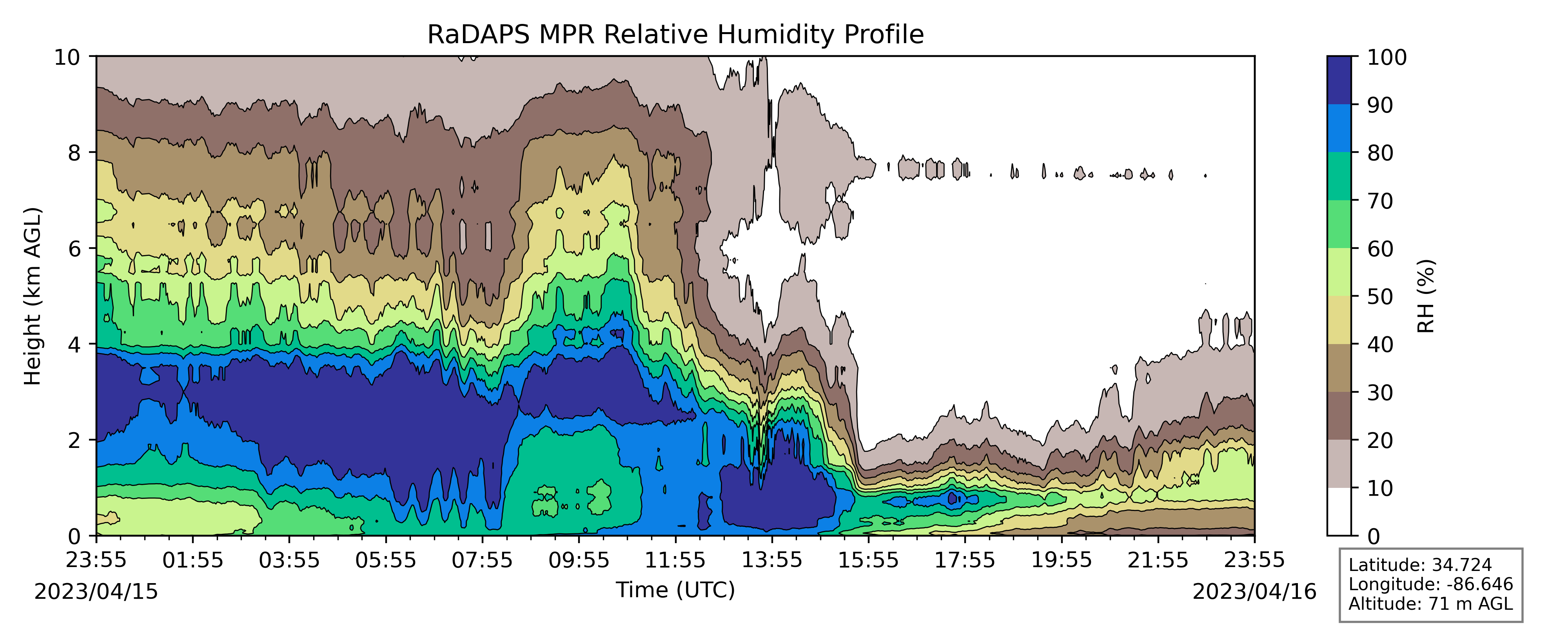 RaDAPS MPR Relative Humidity Profile

Height (km AGL)

10
8
6
4
2
0

23:55
01:55
03:55
05:55
07:55
09:55
11:55
13:55
15:55
17:55
19:55
21:55
23:55

2023/04/15

Time (UTC)

2023/04/16

100
90
80
70
60
50
40
30
20
10
0

RH (%)

Latitude: 34.724
Longitude: -86.646
Altitude: 71 m AGL